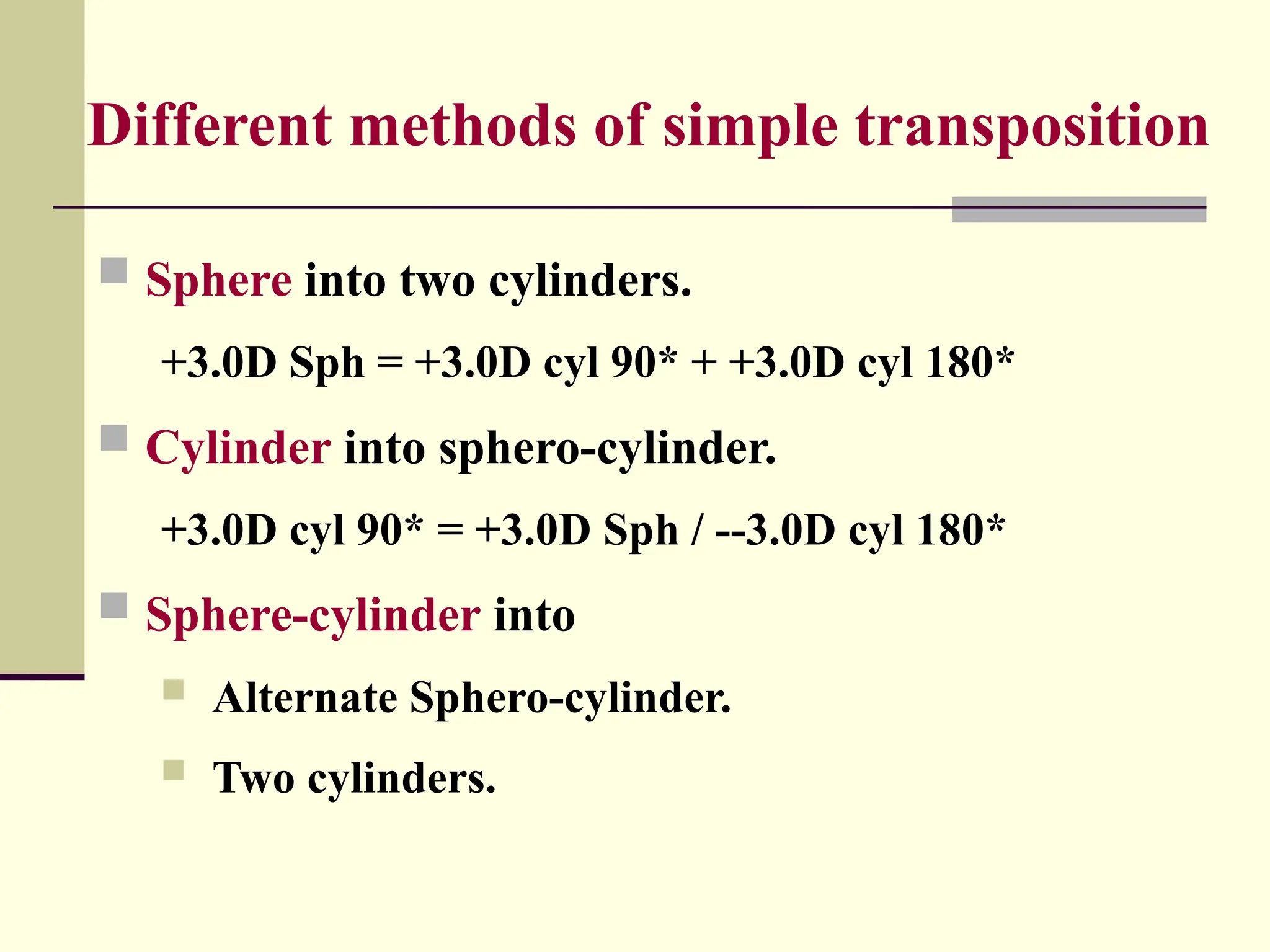 Different methods of simple transposition

Sphere into two cylinders.

+3.0D Sph = +3.0D cyl 90* + +3.0D cyl 180*

Cylinder into sphero-cylinder.

+3.0D cyl 90* = +3.0D Sph / --3.0D cyl 180*

Sphere-cylinder into

Alternate Sphero-cylinder.

Two cylinders.